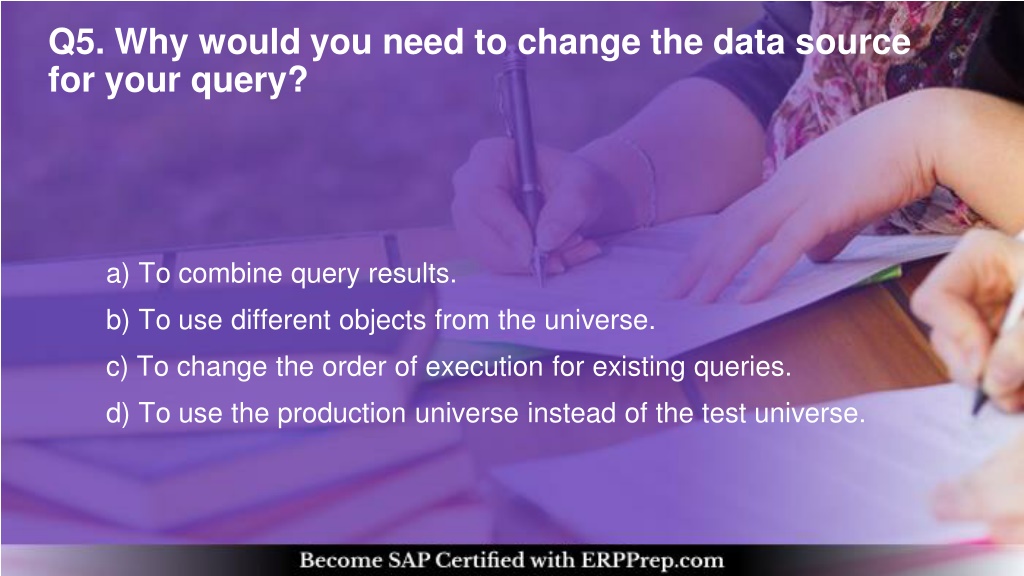 Q5. Why would you need to change the data source for your query?

a) To combine query results.
b) To use different objects from the universe.
c) To change the order of execution for existing queries.
d) To use the production universe instead of the test universe.

Become SAP Certified with ERPPrep.com